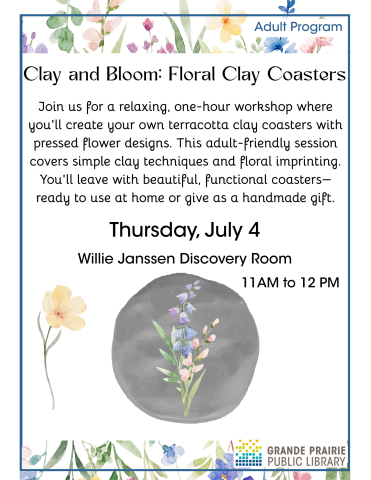 Adult Program

Clay and Bloom: Floral Clay Coasters

Join us for a relaxing, one-hour workshop where you'll create your own terracotta clay coasters with pressed flower designs. This adult-friendly session covers simple clay techniques and floral imprinting. You'll leave with beautiful, functional coasters—ready to use at home or give as a handmade gift.

Thursday, July 4

Willie Janssen Discovery Room

11AM to 12 PM

GRANDE PRAIRIE PUBLIC LIBRARY